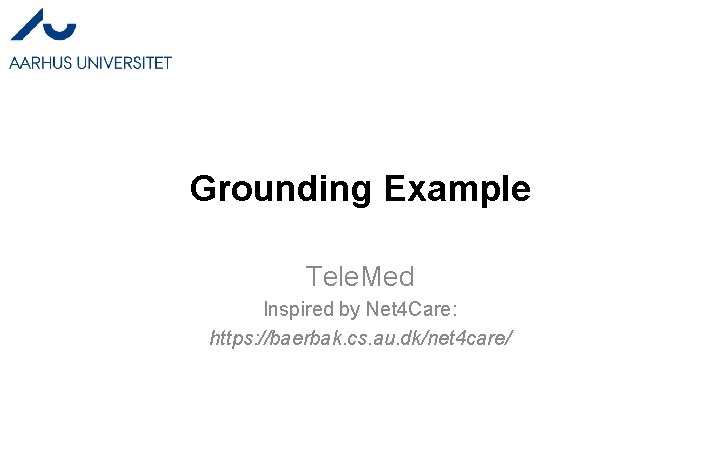 AARHUS UNIVERSITET

Grounding Example

TeleMed

Inspired by Net4Care:
https://baerbak.cs.au.dk/net4care/